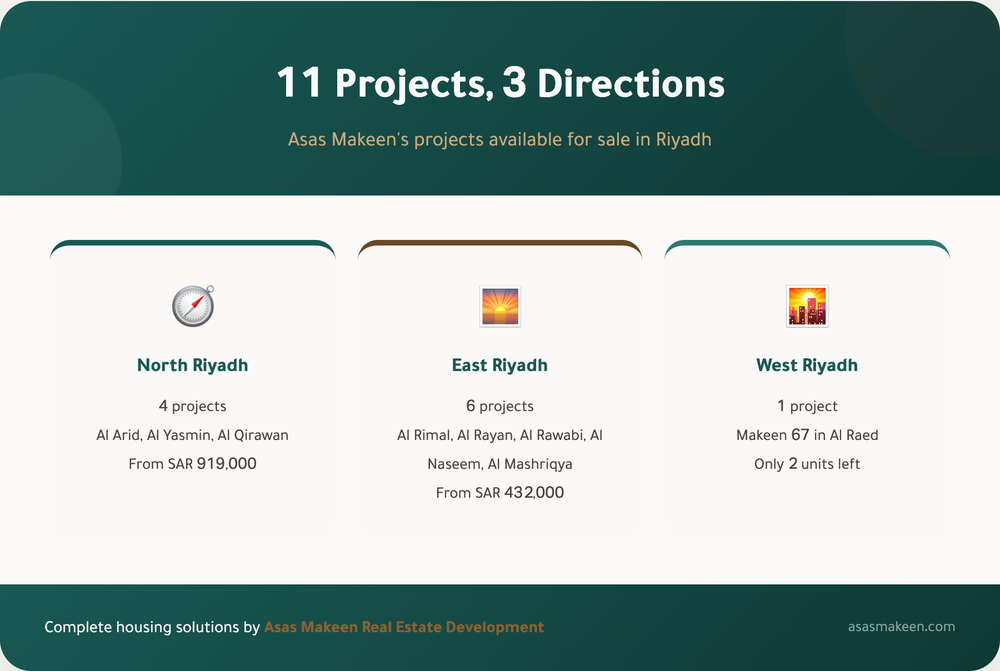 11 Projects, 3 Directions

Asas Makeen's projects available for sale in Riyadh

North Riyadh

4 projects

Al Arid, Al Yasmin, Al Qirawan

From SAR 919,000

East Riyadh

6 projects

Al Rimal, Al Rayan, Al Rawabi, Al Naseem, Al Mashriqya

From SAR 432,000

West Riyadh

1 project

Makeen 67 in Al Raed

Only 2 units left

Complete housing solutions by Asas Makeen Real Estate Development

asasmakeen.com